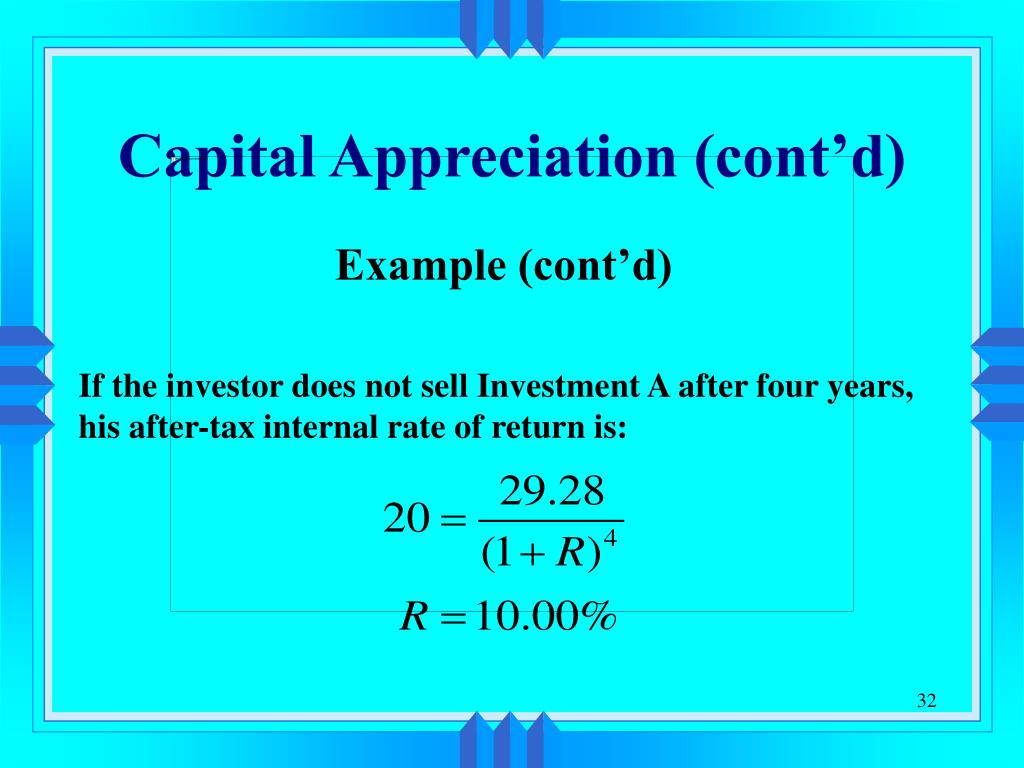 Capital Appreciation (cont’d)

Example (cont’d)

If the investor does not sell Investment A after four years, his after-tax internal rate of return is:

$20 = \frac{29.28}{(1+R)^4}$

$R = 10.00\%$

32